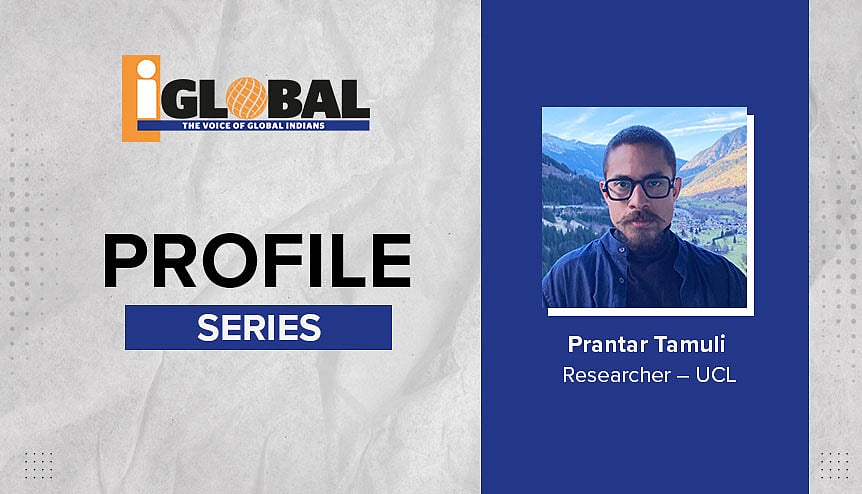 iGLOBAL
THE VOICE OF GLOBAL INDIANS

PROFILE
SERIES

Prantar Tamuli
Researcher – UCL